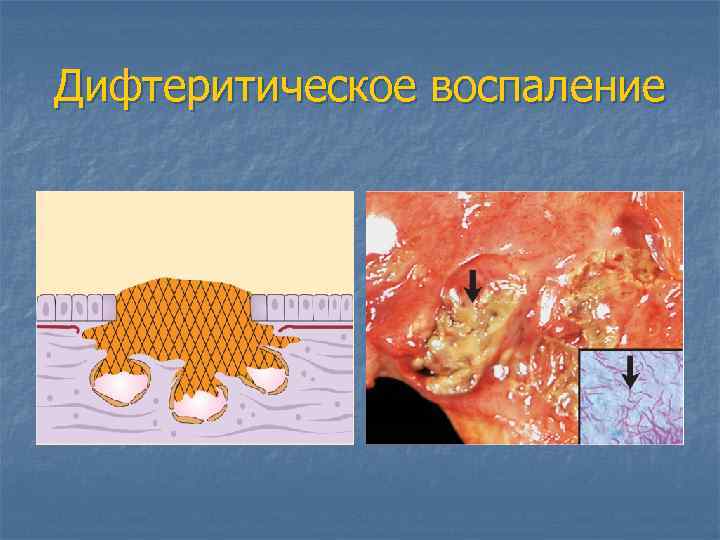 Дифтеритическое воспаление